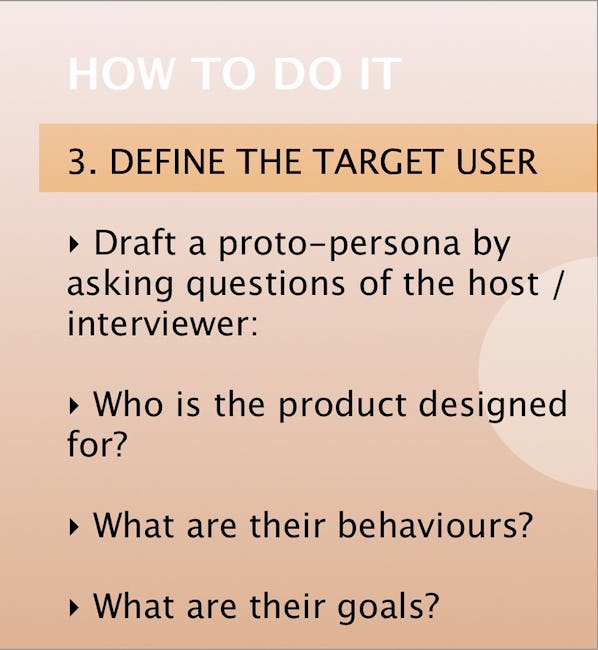 HOW TO DO IT

3. DEFINE THE TARGET USER

‣ Draft a proto-persona by asking questions of the host / interviewer:

‣ Who is the product designed for?

‣ What are their behaviours?

‣ What are their goals?